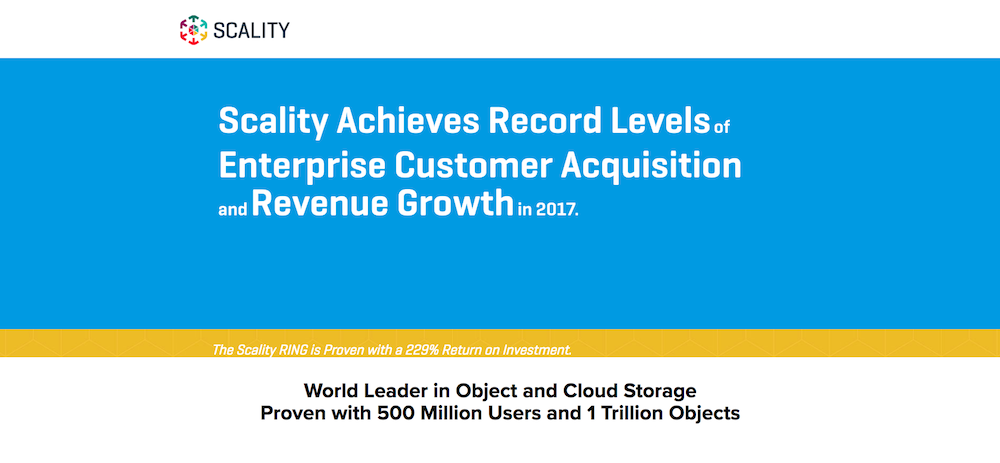 SCALITY

Scality Achieves Record Levels of Enterprise Customer Acquisition and Revenue Growth in 2017.

The Scality RING is Proven with a 229% Return on Investment.

World Leader in Object and Cloud Storage
Proven with 500 Million Users and 1 Trillion Objects